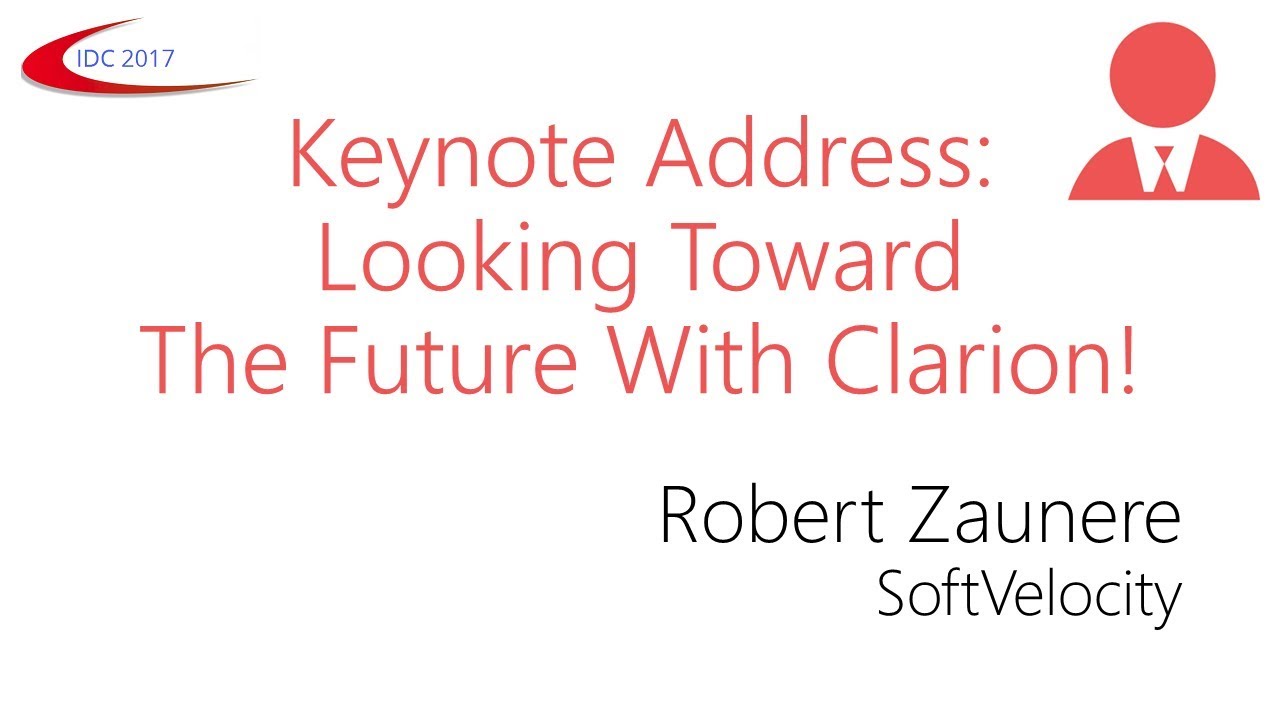 IDC 2017

Keynote Address: Looking Toward The Future With Clarion!

Robert Zaunere
SoftVelocity